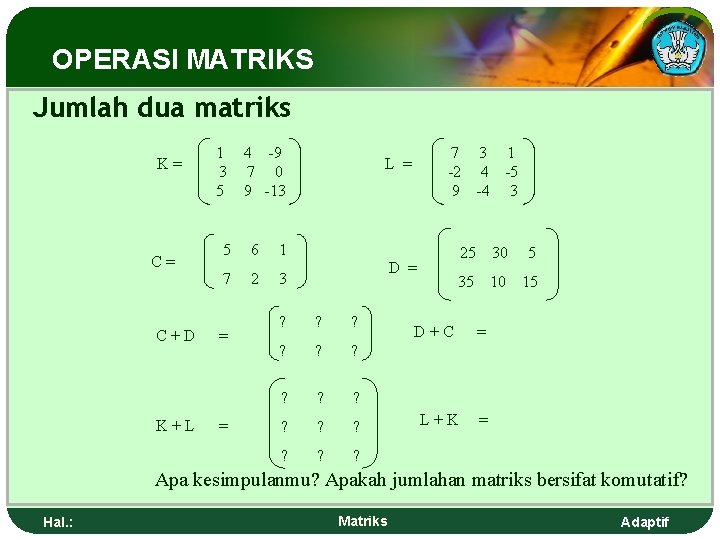 OPERASI MATRIKS

Jumlah dua matriks

$K = \begin{pmatrix} 1 & 4 & -9 \\ 3 & 7 & 0 \\ 5 & 9 & -13 \end{pmatrix}$ $L = \begin{pmatrix} 7 & 3 & 1 \\ -2 & 4 & -5 \\ 9 & -4 & 3 \end{pmatrix}$

$C = \begin{pmatrix} 5 & 6 & 1 \\ 7 & 2 & 3 \end{pmatrix}$ $D = \begin{pmatrix} 25 & 30 & 5 \\ 35 & 10 & 15 \end{pmatrix}$

$C + D = \begin{pmatrix} ? & ? & ? \\ ? & ? & ? \end{pmatrix}$ $D + C =$

$K + L = \begin{pmatrix} ? & ? & ? \\ ? & ? & ? \\ ? & ? & ? \end{pmatrix}$ $L + K =$

Apa kesimpulanmu? Apakah jumlahan matriks bersifat komutatif?

Hal.: Matriks Adaptif